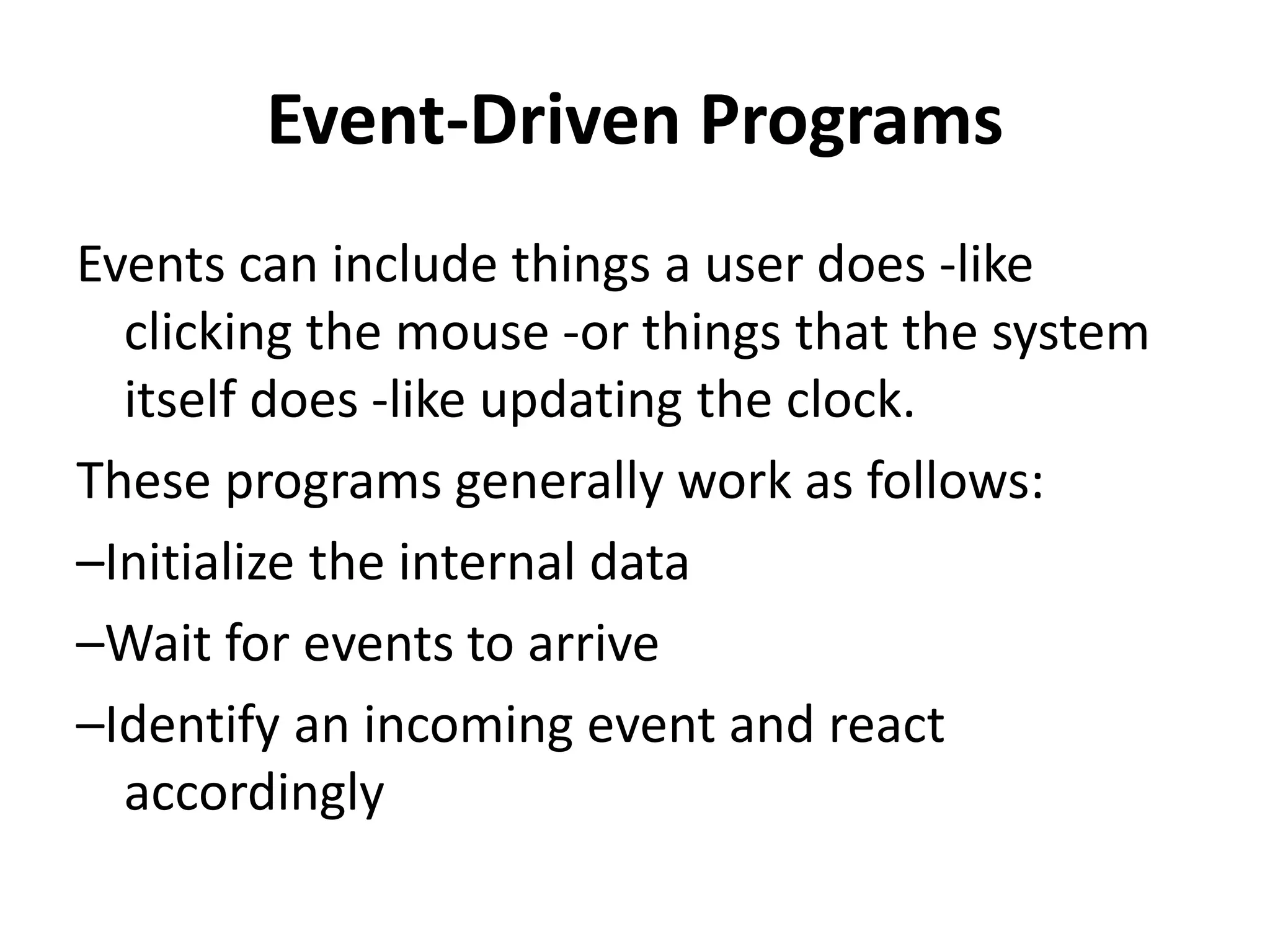 Event-Driven Programs

Events can include things a user does -like clicking the mouse -or things that the system itself does -like updating the clock.

These programs generally work as follows:

–Initialize the internal data

–Wait for events to arrive

–Identify an incoming event and react accordingly